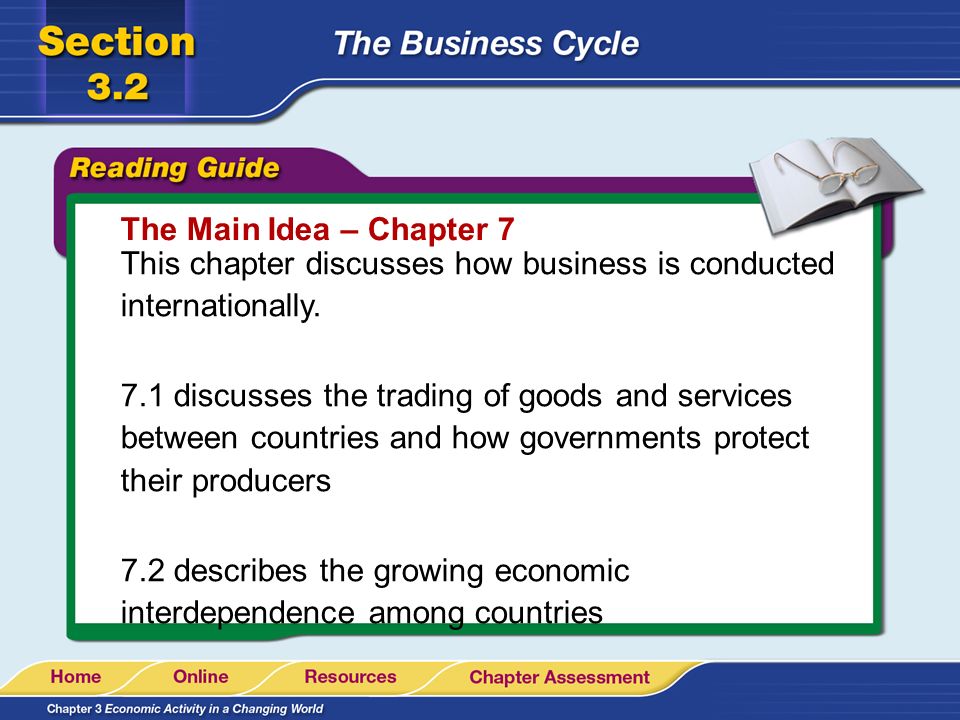 Section 3.2

The Business Cycle

Reading Guide

The Main Idea – Chapter 7
This chapter discusses how business is conducted internationally.

7.1 discusses the trading of goods and services between countries and how governments protect their producers

7.2 describes the growing economic interdependence among countries

Home
Online
Resources
Chapter Assessment

Chapter 3 Economic Activity in a Changing World